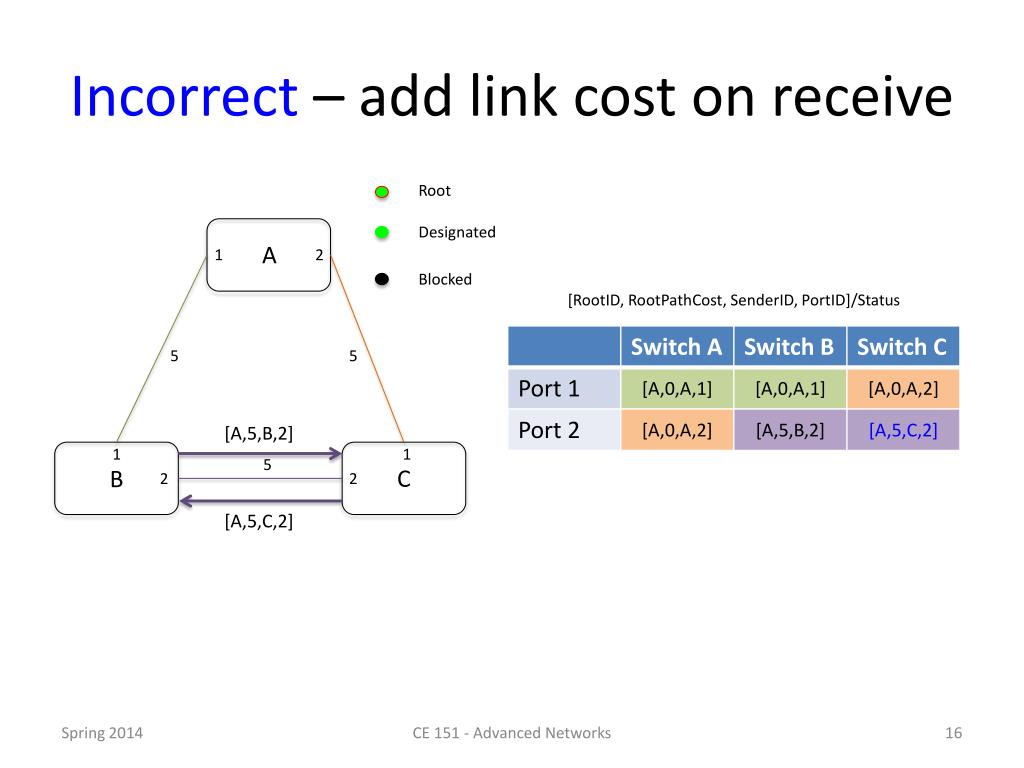 Incorrect – add link cost on receive

Root

Designated

Blocked

1 A 2

5

5

[A,5,B,2]

1

B 2

5

1

2 C

[A,5,C,2]

[RootID, RootPathCost, SenderID, PortID]/Status

| | Switch A | Switch B | Switch C |
|---|---|---|---|
| Port 1 | [A,0,A,1] | [A,0,A,1] | [A,0,A,2] |
| Port 2 | [A,0,A,2] | [A,5,B,2] | [A,5,C,2] |

Spring 2014

CE 151 - Advanced Networks

16